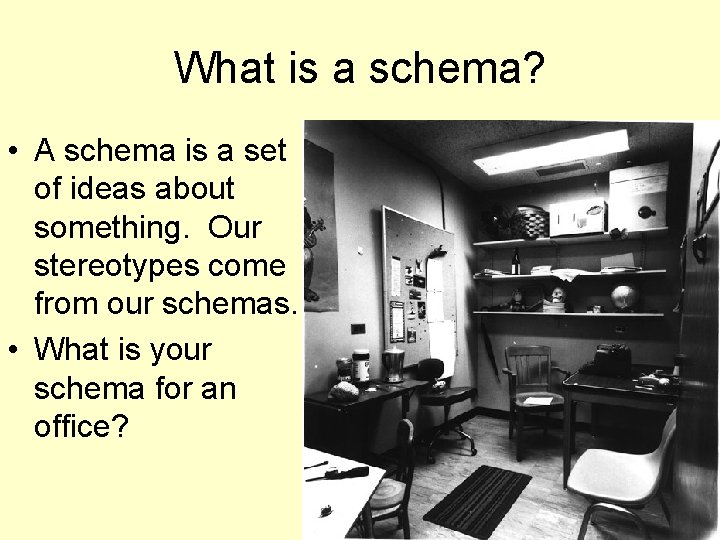 What is a schema?

• A schema is a set of ideas about something. Our stereotypes come from our schemas.

• What is your schema for an office?